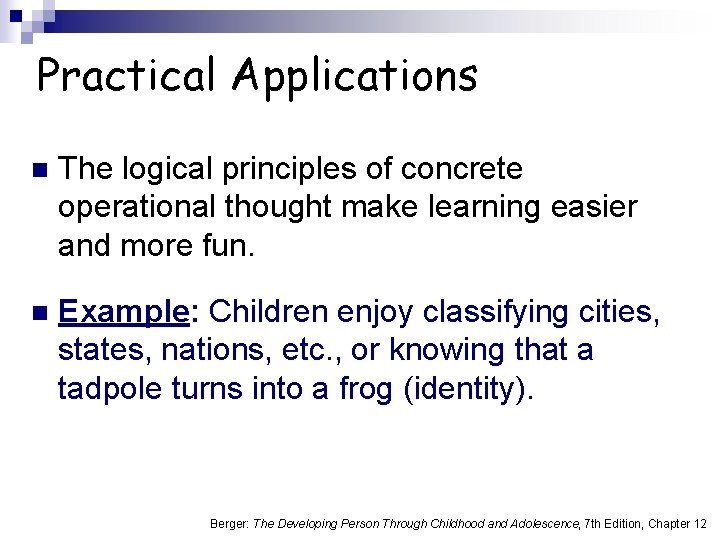 Practical Applications

The logical principles of concrete operational thought make learning easier and more fun.

Example: Children enjoy classifying cities, states, nations, etc., or knowing that a tadpole turns into a frog (identity).

Berger: The Developing Person Through Childhood and Adolescence, 7th Edition, Chapter 12